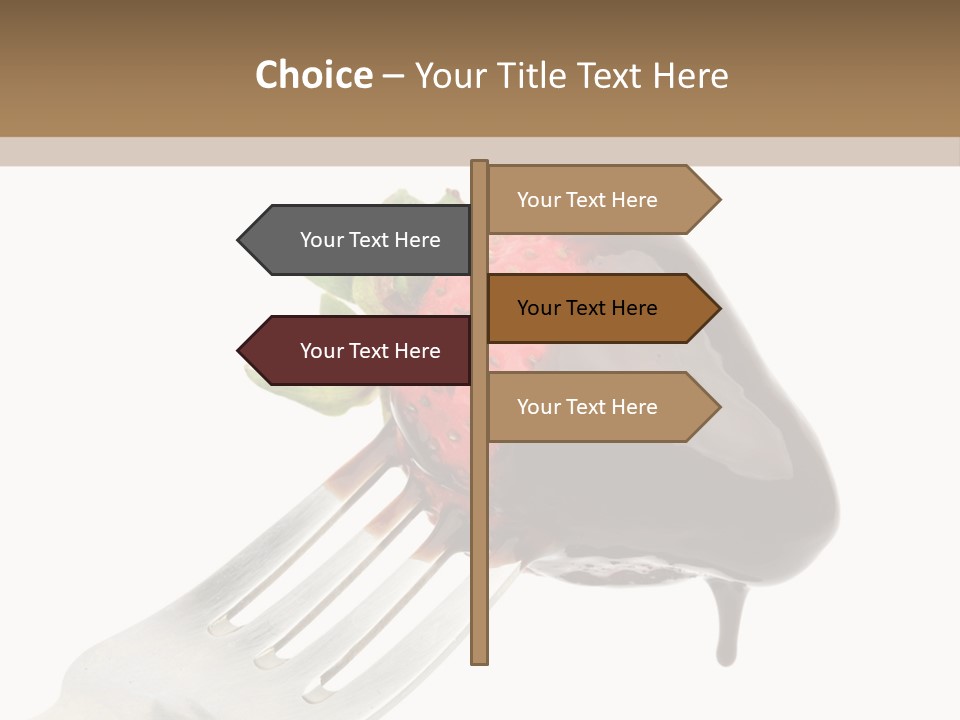 Choice – Your Title Text Here

Your Text Here

Your Text Here

Your Text Here

Your Text Here

Your Text Here